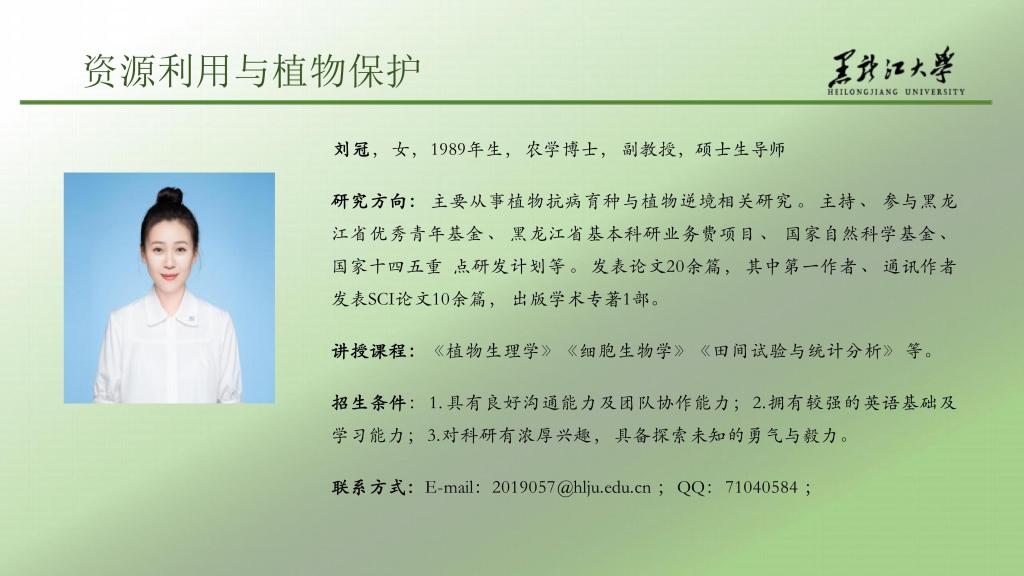 资源利用与植物保护

黑龙江大学
HEILONGJIANG UNIVERSITY

刘冠，女，1989年生，农学博士，副教授，硕士生导师

研究方向：主要从事植物抗病育种与植物逆境相关研究。主持、参与黑龙江省优秀青年基金、黑龙江省基本科研业务费项目、国家自然科学基金、国家十四五重 点研发计划等。发表论文20余篇，其中第一作者、通讯作者发表SCI论文10余篇，出版学术专著1部。

讲授课程：《植物生理学》《细胞生物学》《田间试验与统计分析》等。

招生条件：1.具有良好沟通能力及团队协作能力；2.拥有较强的英语基础及学习能力；3.对科研有浓厚兴趣，具备探索未知的勇气与毅力。

联系方式：E-mail：2019057@hlju.edu.cn；QQ：71040584；